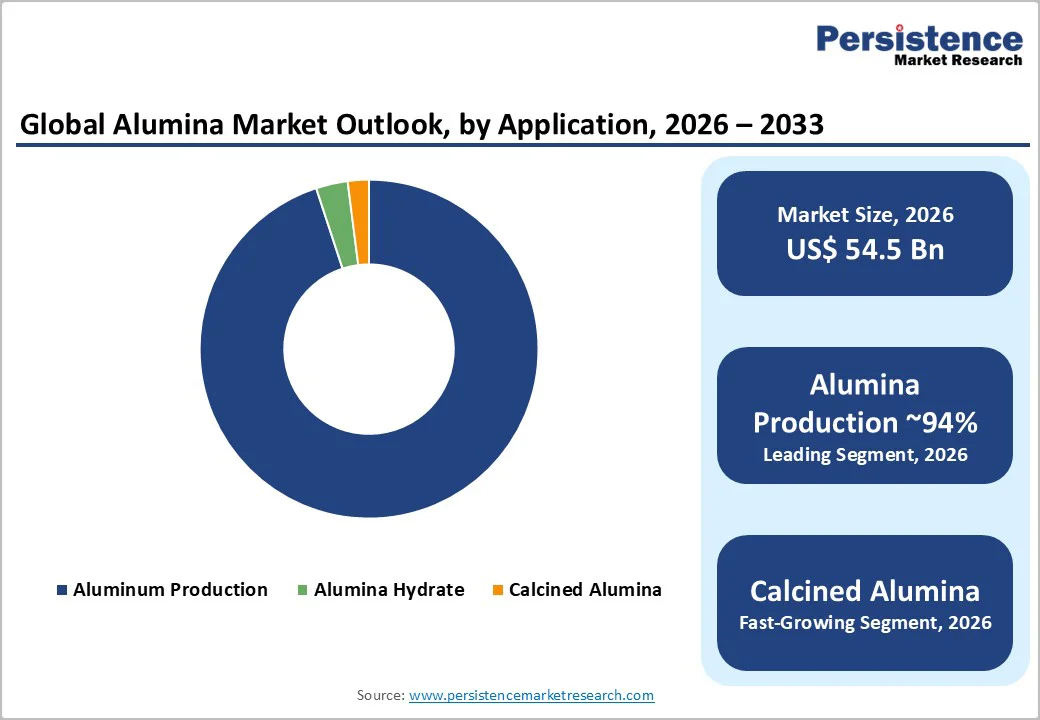 Persistence
Market Research

Global Alumina Market Outlook, by Application, 2026 – 2033

Aluminum Production
Alumina Hydrate
Calcined Alumina

Market Size, 2026
US$ 54.5 Bn

Alumina Production ~94%
Leading Segment, 2026

Calcined Alumina
Fast-Growing Segment, 2026

Source: www.persistencemarketresearch.com